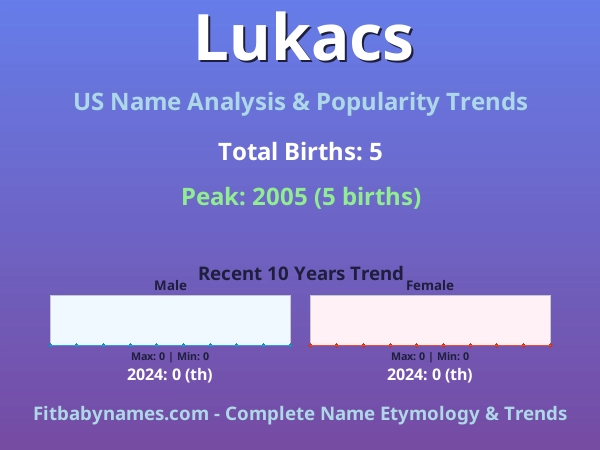 Lukacs

US Name Analysis & Popularity Trends

Total Births: 5

Peak: 2005 (5 births)

Recent 10 Years Trend

Male

Max: 0 | Min: 0

2024: 0 (th)

Female

Max: 0 | Min: 0

2024: 0 (th)

Fitbabynames.com - Complete Name Etymology & Trends